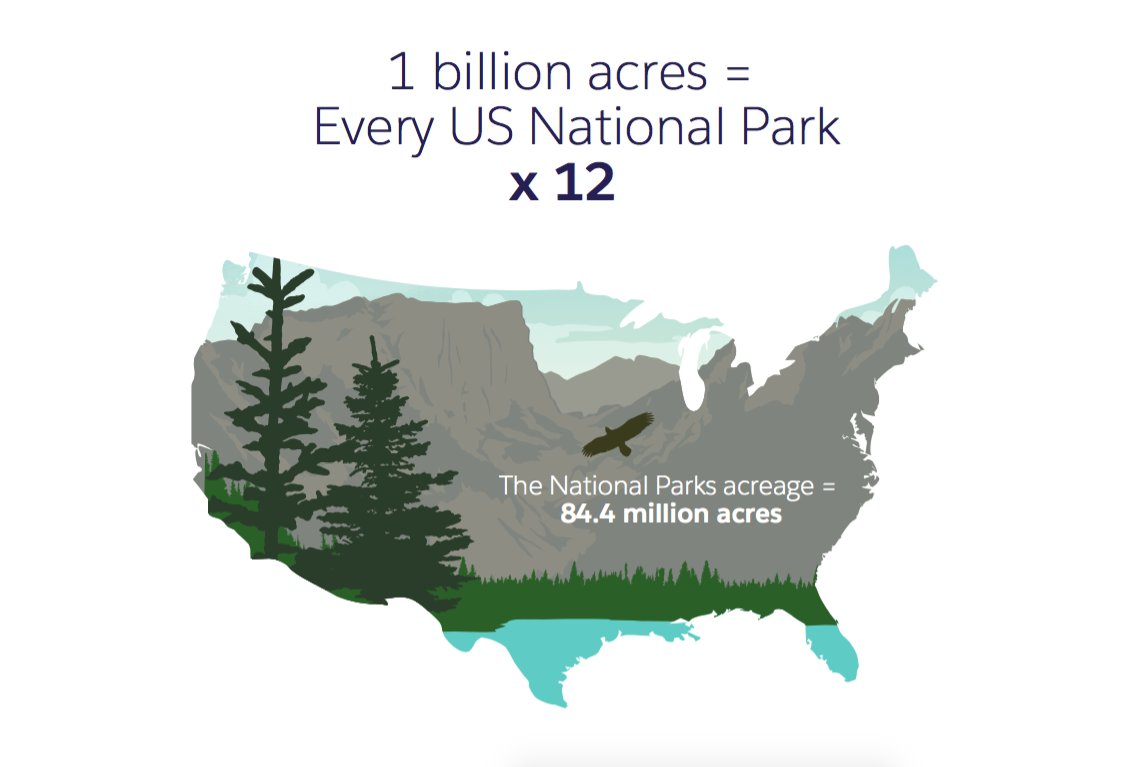 1 billion acres =
Every US National Park
x 12

The National Parks acreage =
84.4 million acres